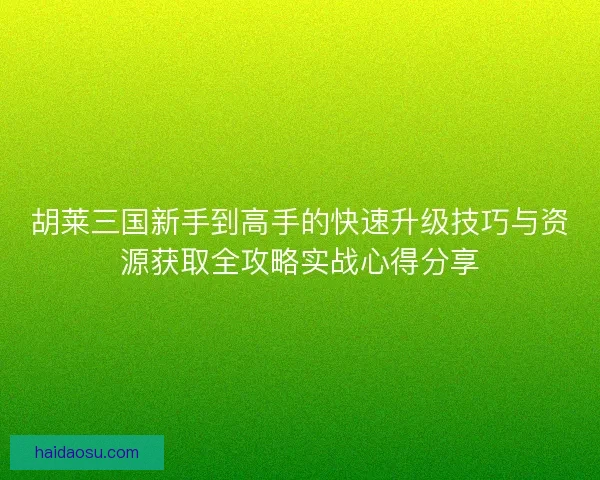 胡莱三国新手到高手的快速升级技巧与资源获取全攻略实战心得分享

haidaosu.com